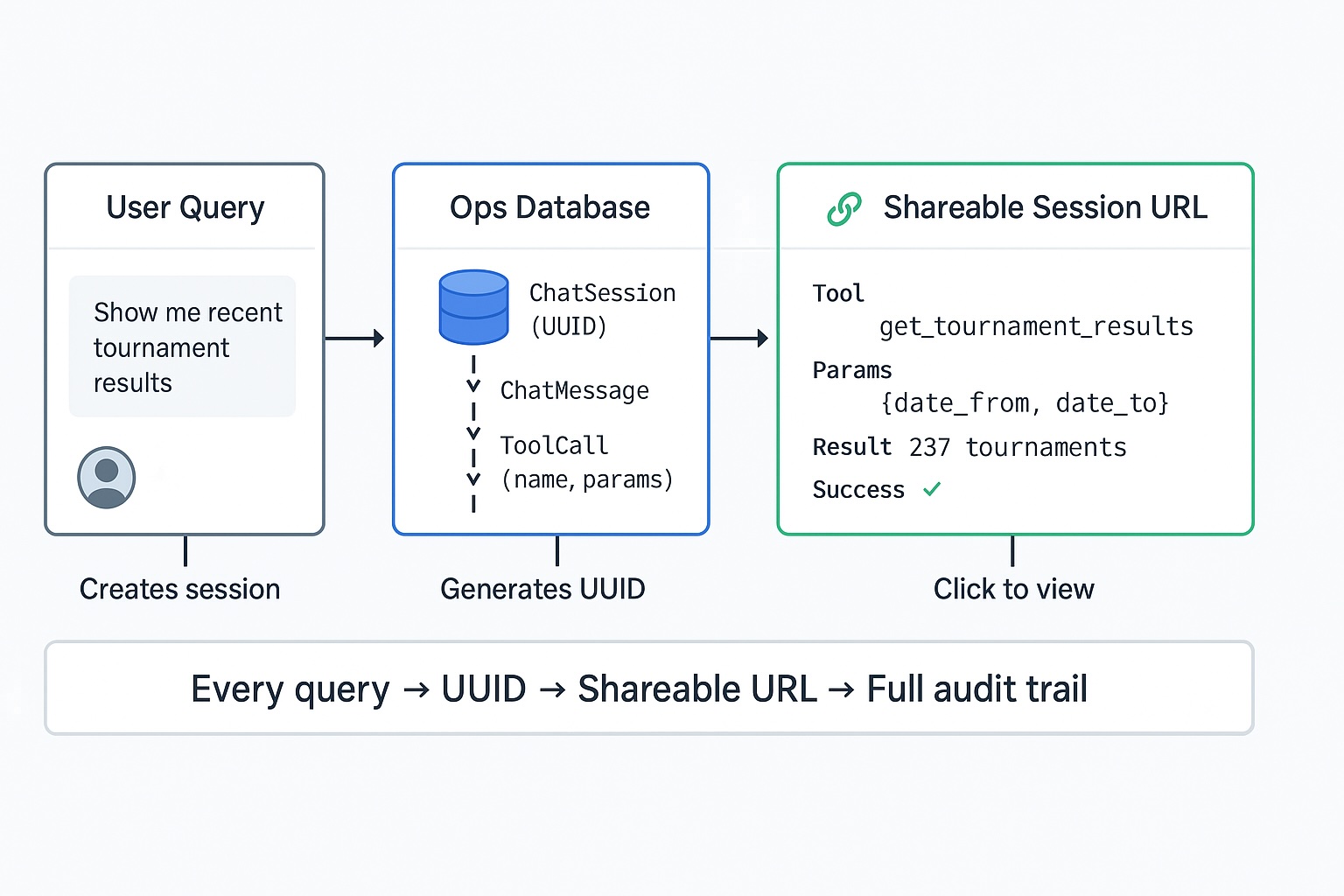 User Query

Show me recent tournament results

Creates session

Ops Database

ChatSession (UUID)

ChatMessage

ToolCall (name, params)

Generates UUID

Shareable Session URL

Tool
get_tournament_results

Params
{date_from, date_to}

Result 237 tournaments

Success ✓

Click to view

Every query → UUID → Shareable URL → Full audit trail